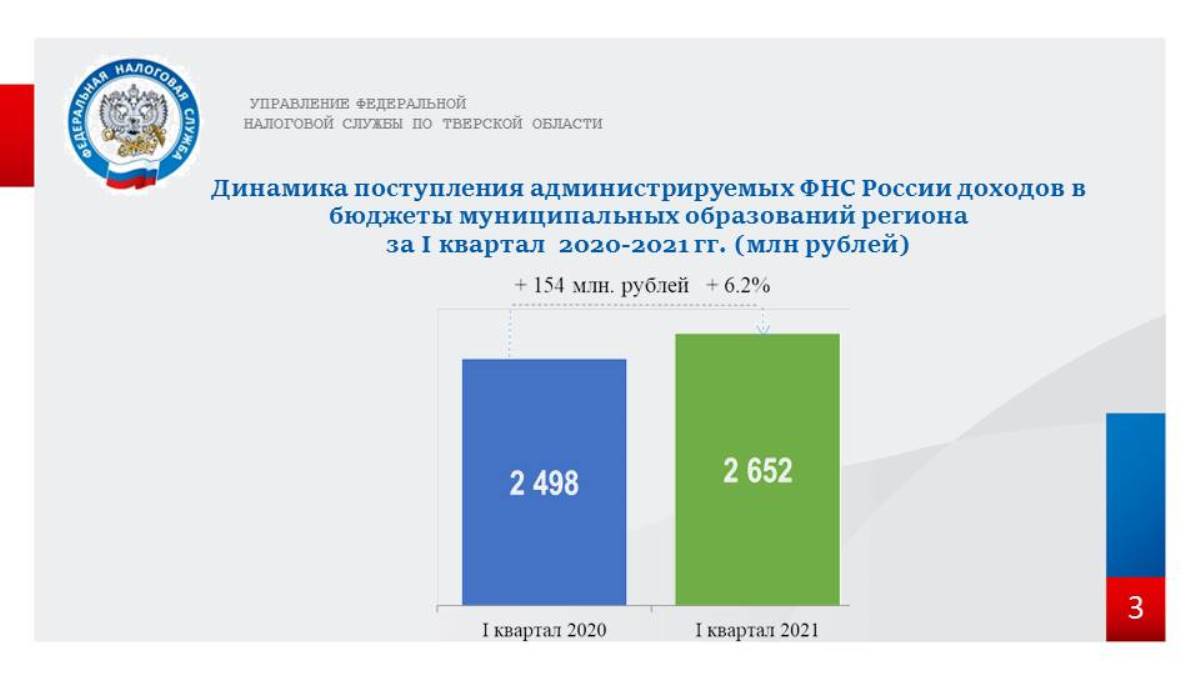 ФЕДЕРАЛЬНАЯ НАЛОГОВАЯ СЛУЖБА

УПРАВЛЕНИЕ ФЕДЕРАЛЬНОЙ НАЛОГОВОЙ СЛУЖБЫ ПО ТВЕРСКОЙ ОБЛАСТИ

Динамика поступления администрируемых ФНС России доходов в бюджеты муниципальных образований региона за I квартал 2020-2021 гг. (млн рублей)

+ 154 млн. рублей + 6.2%

2 498

2 652

I квартал 2020

I квартал 2021

3